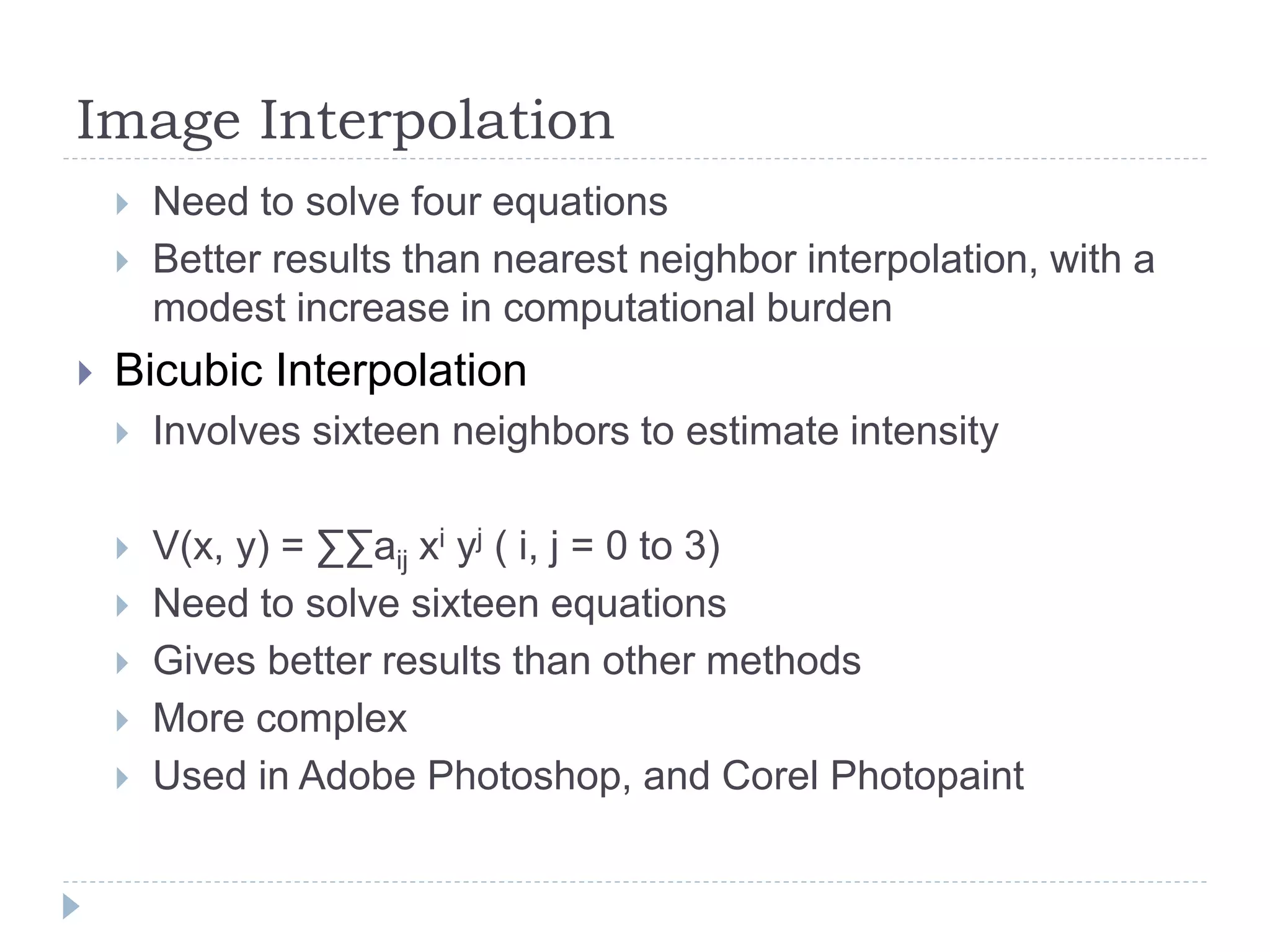 Image Interpolation

Need to solve four equations

Better results than nearest neighbor interpolation, with a modest increase in computational burden

Bicubic Interpolation

Involves sixteen neighbors to estimate intensity

$V(x, y) = \sum\sum a_{ij} x^i y^j$ ( i, j = 0 to 3)

Need to solve sixteen equations

Gives better results than other methods

More complex

Used in Adobe Photoshop, and Corel Photopaint